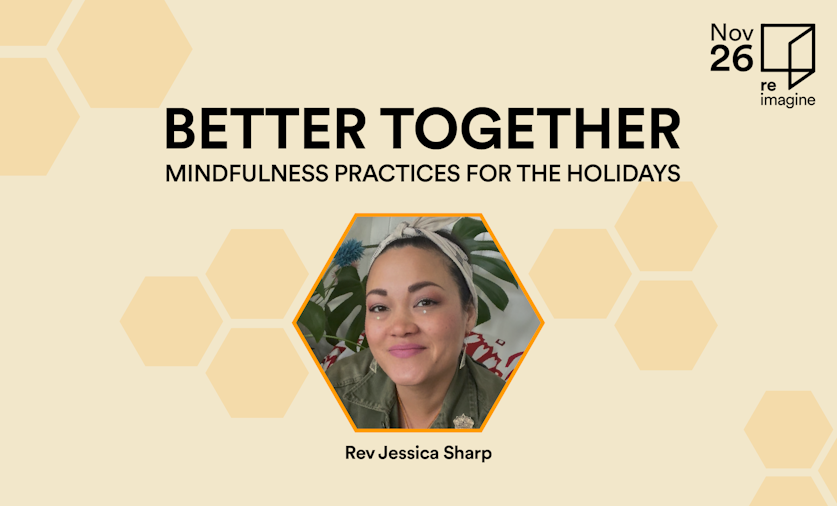 Nov
26

re
imagine

BETTER TOGETHER
MINDFULNESS PRACTICES FOR THE HOLIDAYS

Rev Jessica Sharp